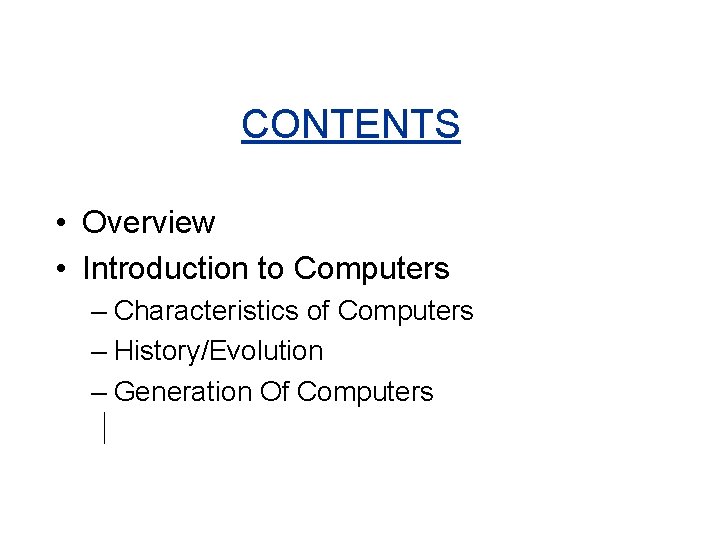 CONTENTS

• Overview
• Introduction to Computers
– Characteristics of Computers
– History/Evolution
– Generation Of Computers